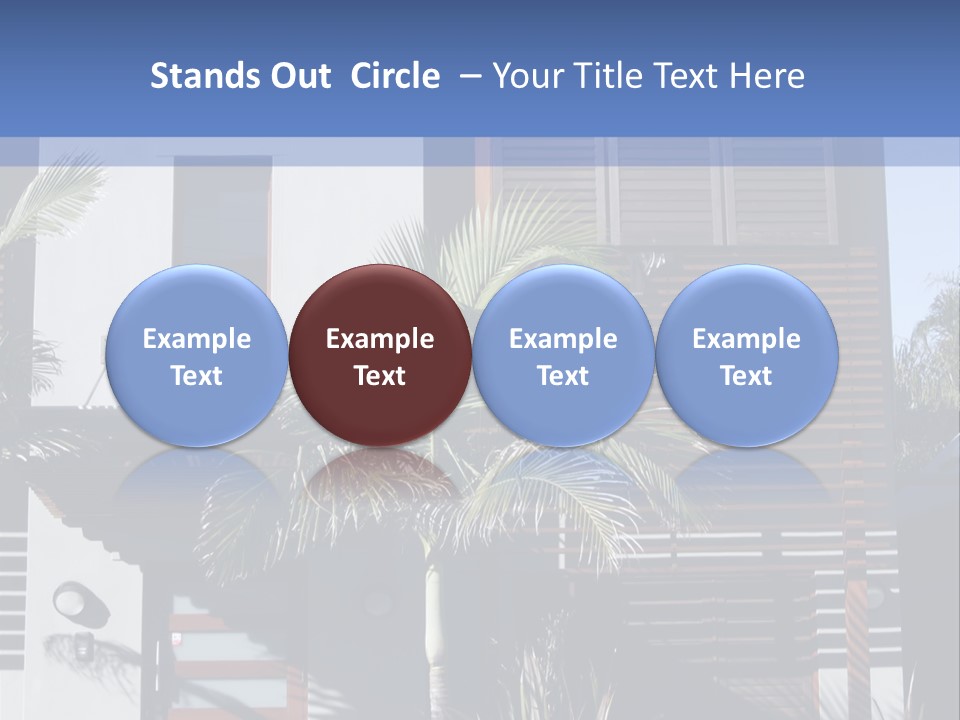 Stands Out Circle – Your Title Text Here

Example Text

Example Text

Example Text

Example Text